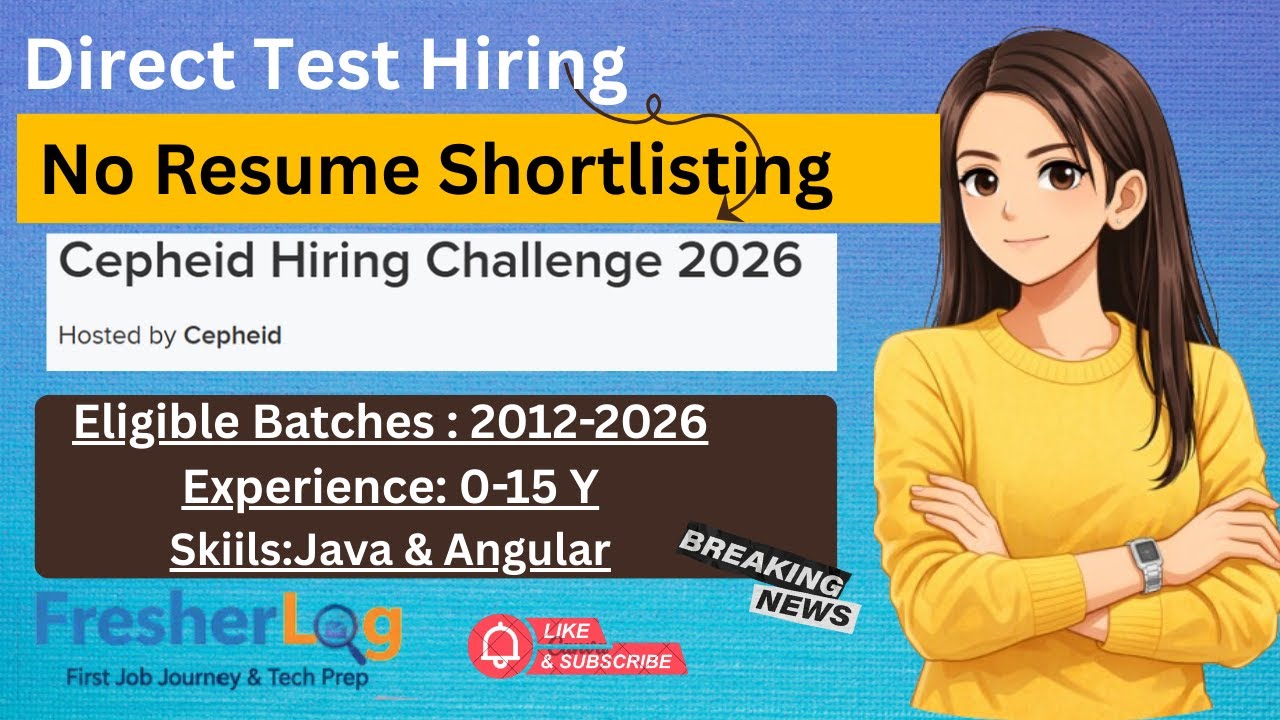 Direct Test Hiring

No Resume Shortlisting

Cepheid Hiring Challenge 2026

Hosted by Cepheid

Eligible Batches : 2012-2026

Experience: 0-15 Y

Skiils:Java & Angular

BREAKING NEWS

FresherLog

First Job Journey & Tech Prep

LIKE & SUBSCRIBE